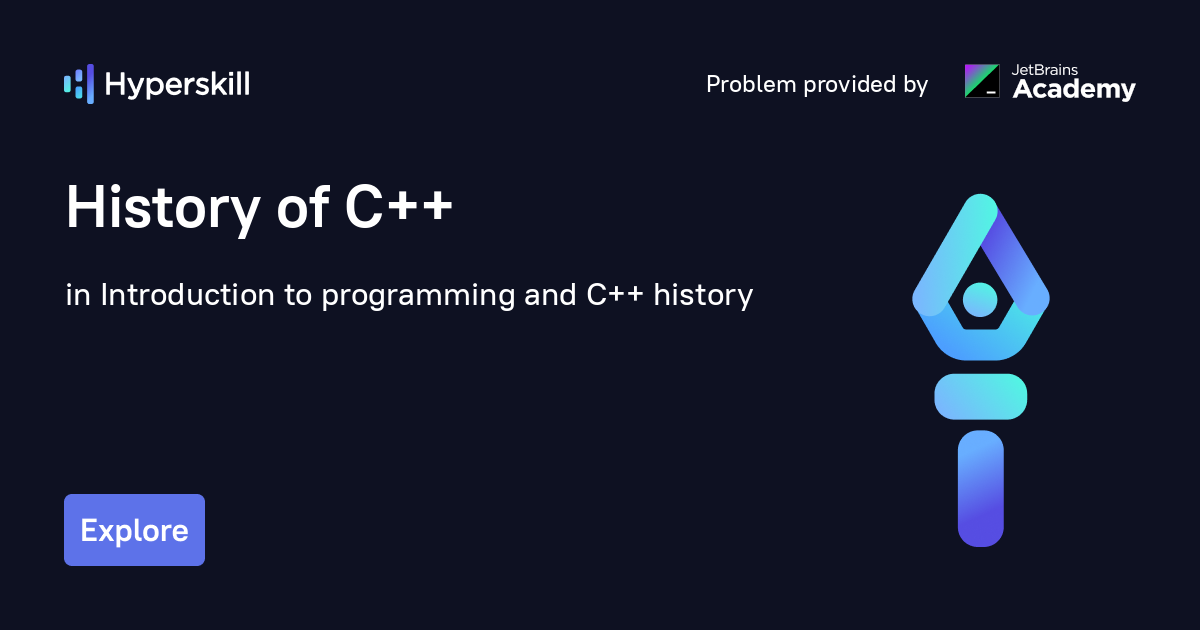 Hyperskill

Problem provided by JetBrains Academy

History of C++

in Introduction to programming and C++ history

Explore